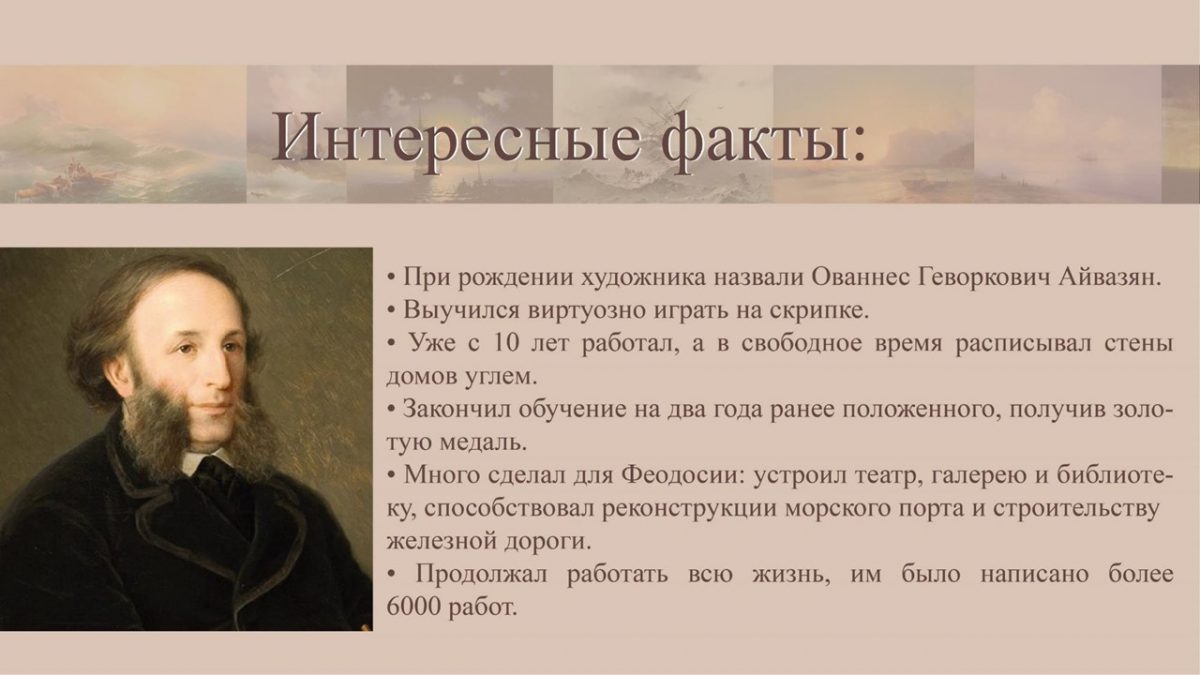 Интересные факты:

• При рождении художника назвали Ованнес Геворкович Айвазян.
• Выучился виртуозно играть на скрипке.
• Уже с 10 лет работал, а в свободное время расписывал стены домов углем.
• Закончил обучение на два года ранее положенного, получив золотую медаль.
• Много сделал для Феодосии: устроил театр, галерею и библиотеку, способствовал реконструкции морского порта и строительству железной дороги.
• Продолжал работать всю жизнь, им было написано более 6000 работ.